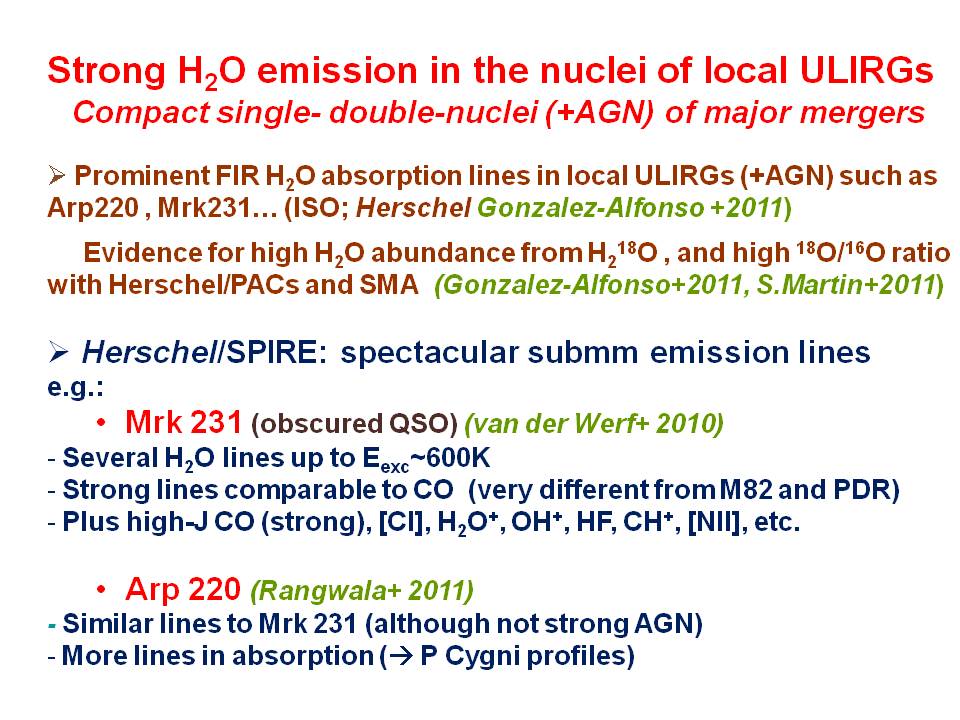 Strong $H_2O$ emission in the nuclei of local ULIRGs
Compact single- double-nuclei (+AGN) of major mergers

➢ Prominent FIR $H_2O$ absorption lines in local ULIRGs (+AGN) such as Arp220 , Mrk231… (ISO; Herschel Gonzalez-Alfonso +2011)

Evidence for high $H_2O$ abundance from $H_2{}^{18}O$ , and high $^{18}O/^{16}O$ ratio with Herschel/PACs and SMA (Gonzalez-Alfonso+2011, S.Martin+2011)

➢ Herschel/SPIRE: spectacular submm emission lines e.g.:

• Mrk 231 (obscured QSO) (van der Werf+ 2010)
- Several $H_2O$ lines up to $E_{exc}$~600K
- Strong lines comparable to CO (very different from M82 and PDR)
- Plus high-J CO (strong), [CI], $H_2O^+$, $OH^+$, HF, $CH^+$, [NII], etc.

• Arp 220 (Rangwala+ 2011)
- Similar lines to Mrk 231 (although not strong AGN)
- More lines in absorption (→ P Cygni profiles)